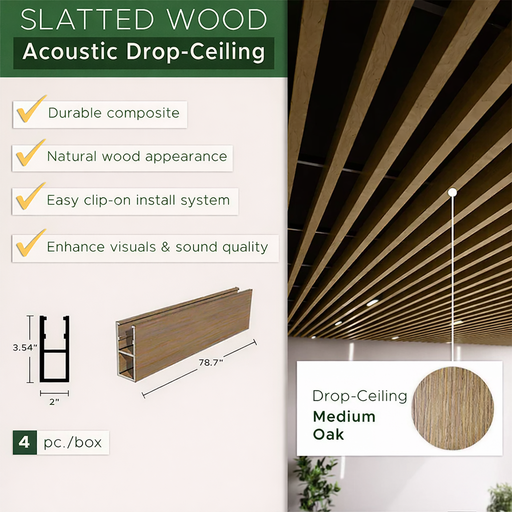 SLATTED WOOD
Acoustic Drop-Ceiling

Durable composite

Natural wood appearance

Easy clip-on install system

Enhance visuals & sound quality

3.54"

2"

78.7"

4 pc./box

Drop-Ceiling
Medium Oak